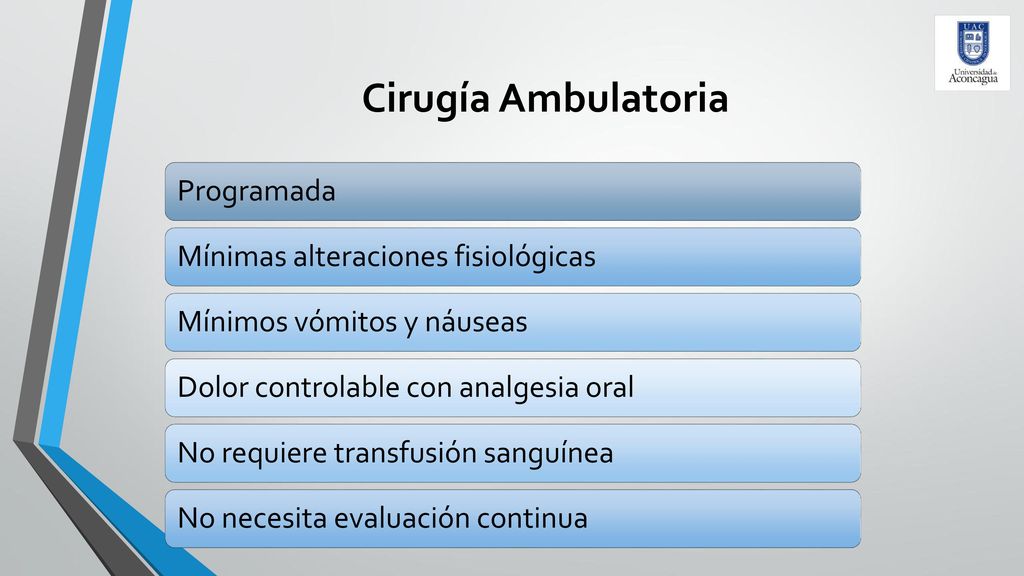 UAC
Universidad de Aconcagua

Cirugía Ambulatoria

Programada

Mínimas alteraciones fisiológicas

Mínimos vómitos y náuseas

Dolor controlable con analgesia oral

No requiere transfusión sanguínea

No necesita evaluación continua